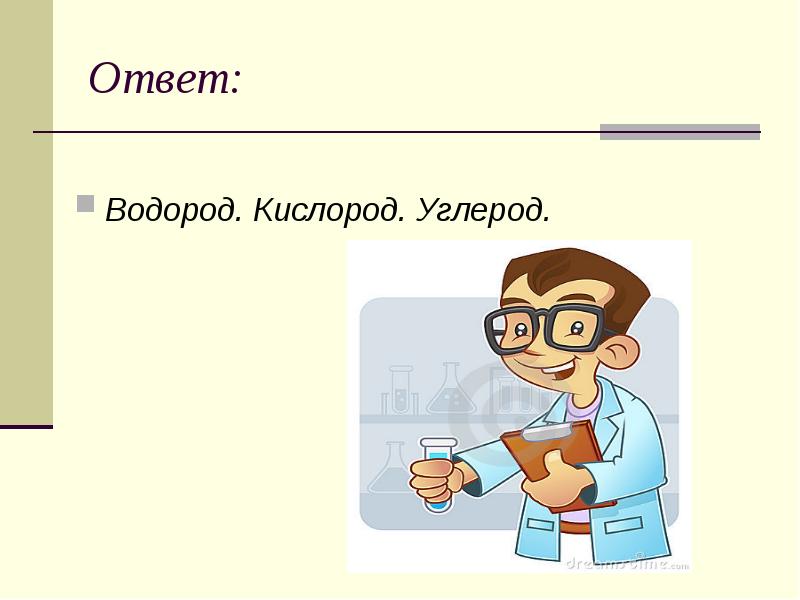 Ответ:

Водород. Кислород. Углерод.

dreamstime.com